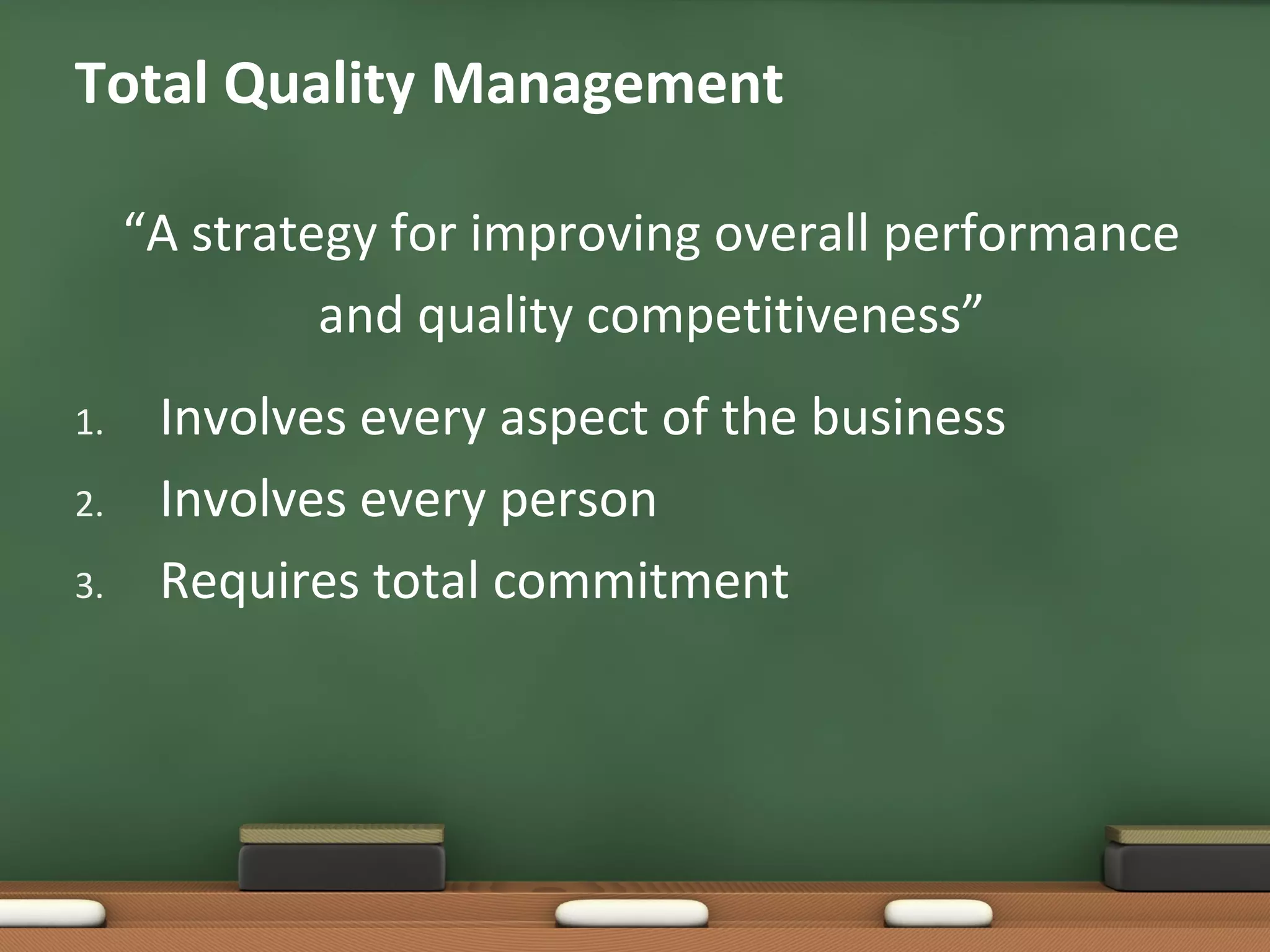 Total Quality Management

“A strategy for improving overall performance and quality competitiveness”

1. Involves every aspect of the business
2. Involves every person
3. Requires total commitment